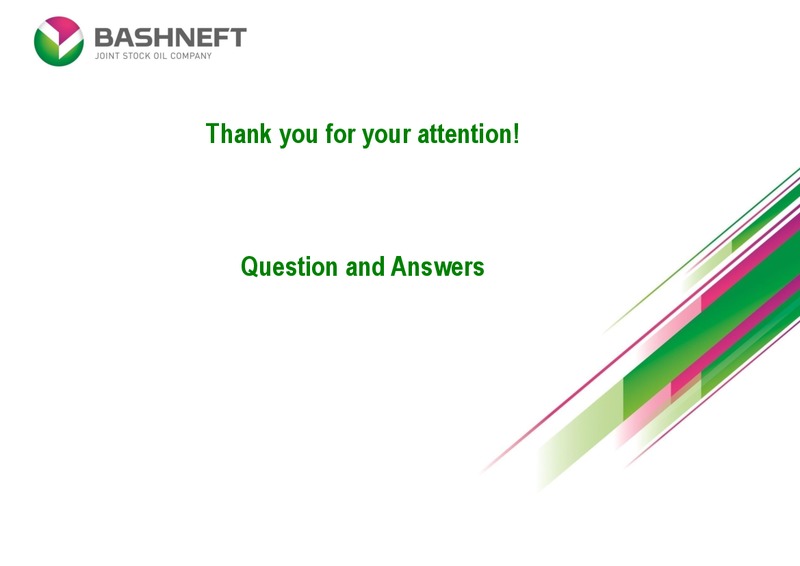 BASHNEFT
JOINT STOCK OIL COMPANY

Thank you for your attention!

Question and Answers